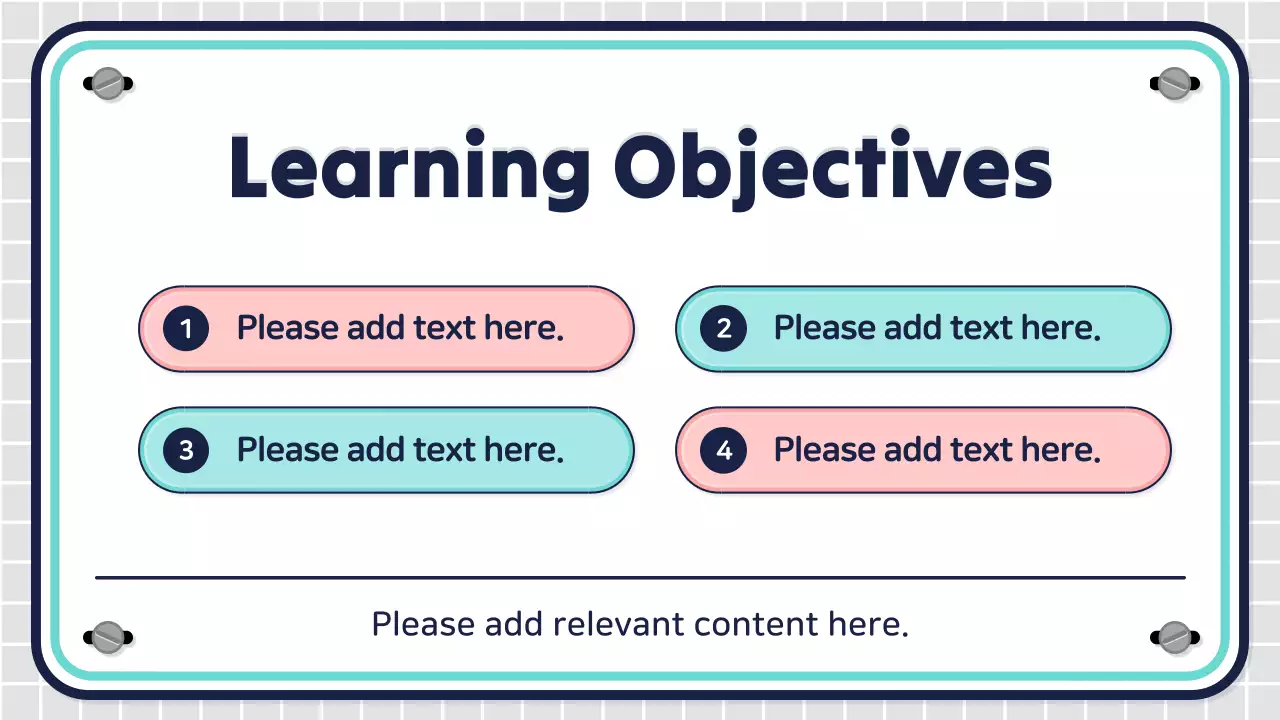 Learning Objectives

1 Please add text here.

2 Please add text here.

3 Please add text here.

4 Please add text here.

Please add relevant content here.